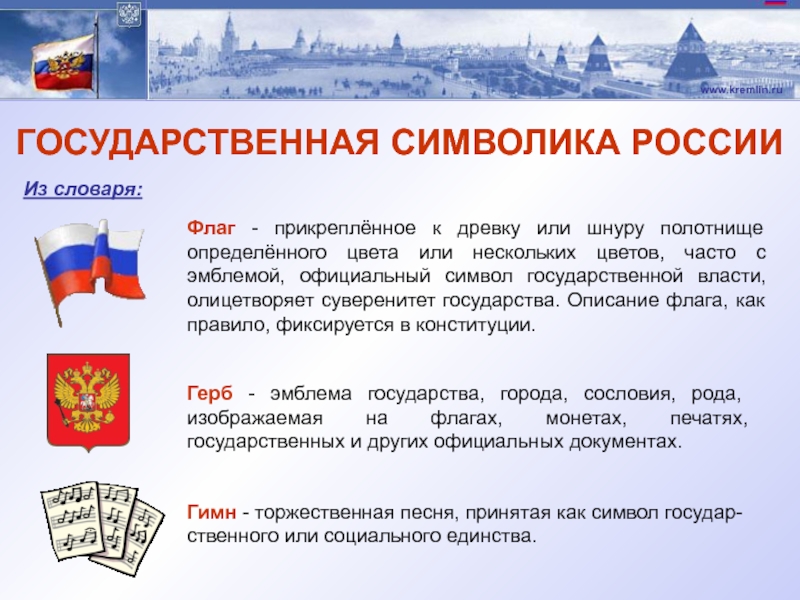 www.kremlin.ru

ГОСУДАРСТВЕННАЯ СИМВОЛИКА РОССИИ

Из словаря:

Флаг - прикреплённое к древку или шнуру полотнище определённого цвета или нескольких цветов, часто с эмблемой, официальный символ государственной власти, олицетворяет суверенитет государства. Описание флага, как правило, фиксируется в конституции.

Герб - эмблема государства, города, сословия, рода, изображаемая на флагах, монетах, печатях, государственных и других официальных документах.

Гимн - торжественная песня, принятая как символ государственного или социального единства.